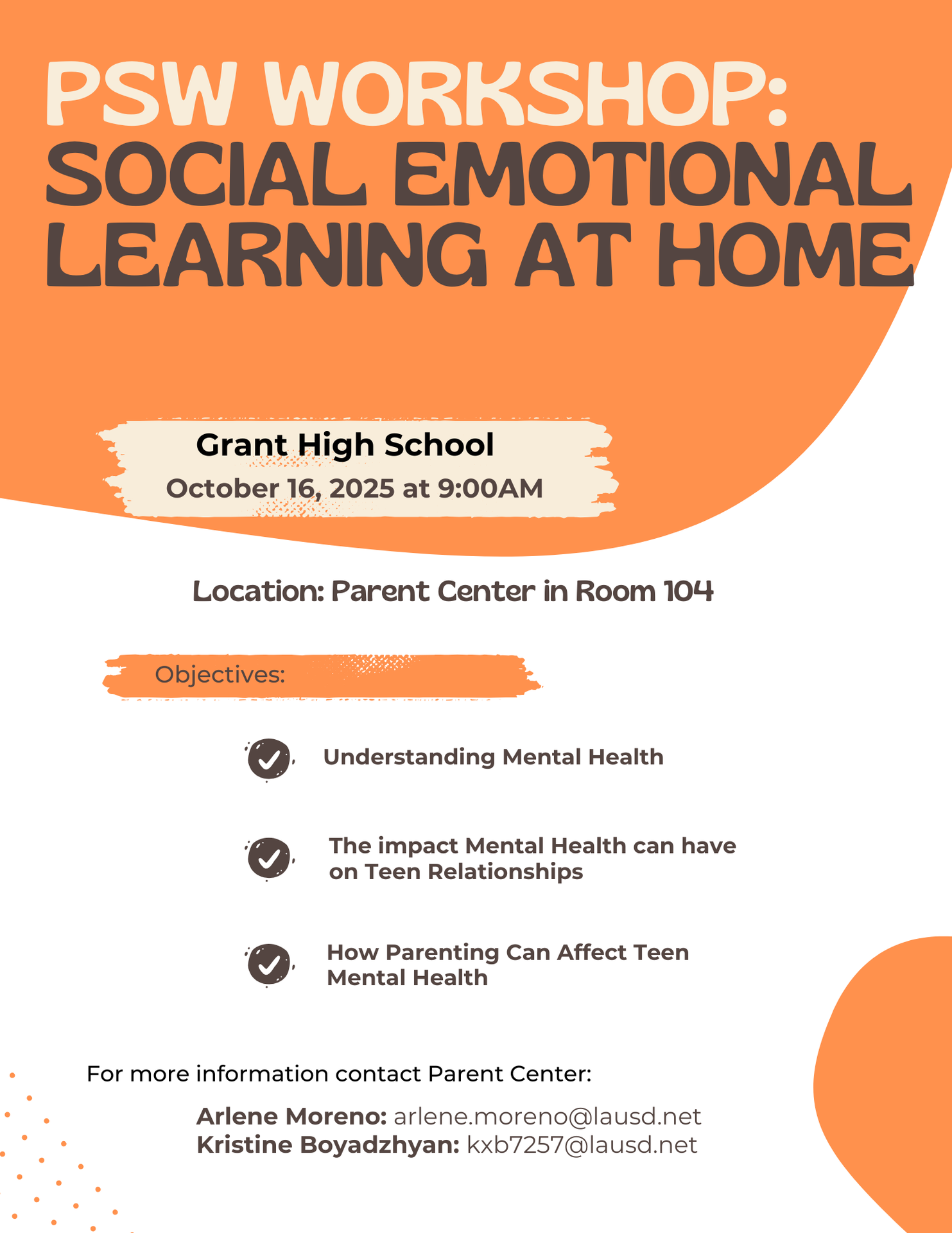 PSW WORKSHOP:
SOCIAL EMOTIONAL LEARNING AT HOME

Grant High School
October 16, 2025 at 9:00AM

Location: Parent Center in Room 104

Objectives:

Understanding Mental Health

The impact Mental Health can have on Teen Relationships

How Parenting Can Affect Teen Mental Health

For more information contact Parent Center:

Arlene Moreno: arlene.moreno@lausd.net
Kristine Boyadzhyan: kxb7257@lausd.net